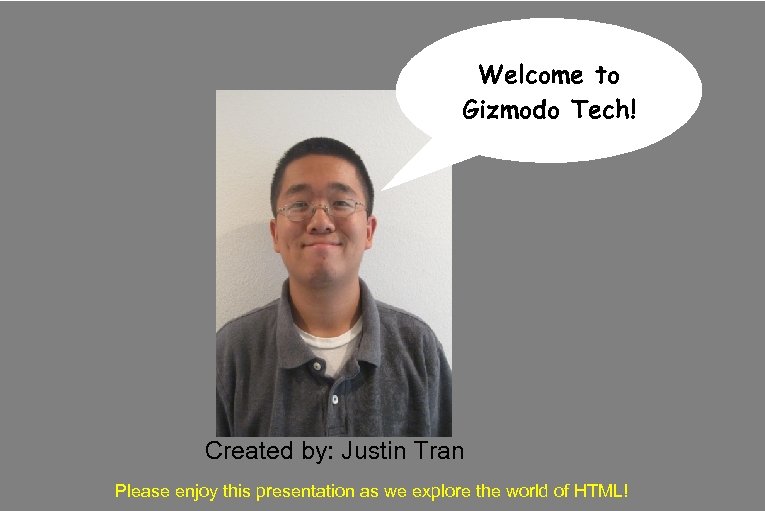 Welcome to Gizmodo Tech!

Created by: Justin Tran

Please enjoy this presentation as we explore the world of HTML!